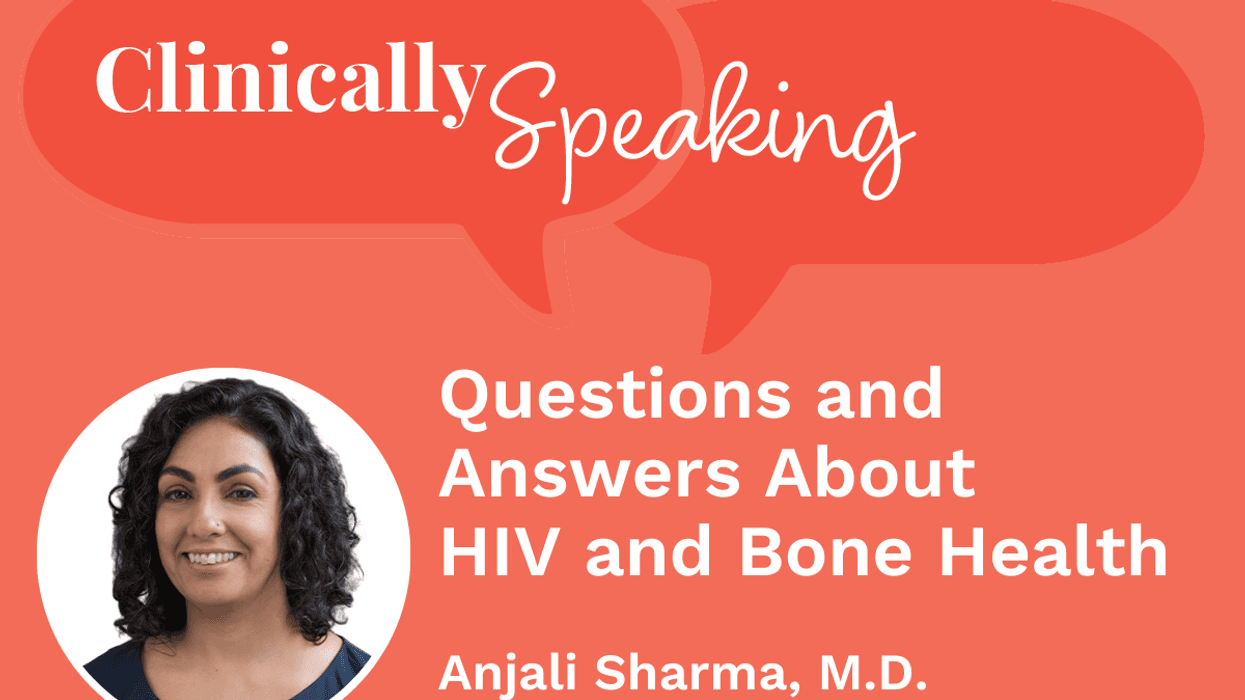 Clinically Speaking

Questions and Answers About HIV and Bone Health

Anjali Sharma, M.D.